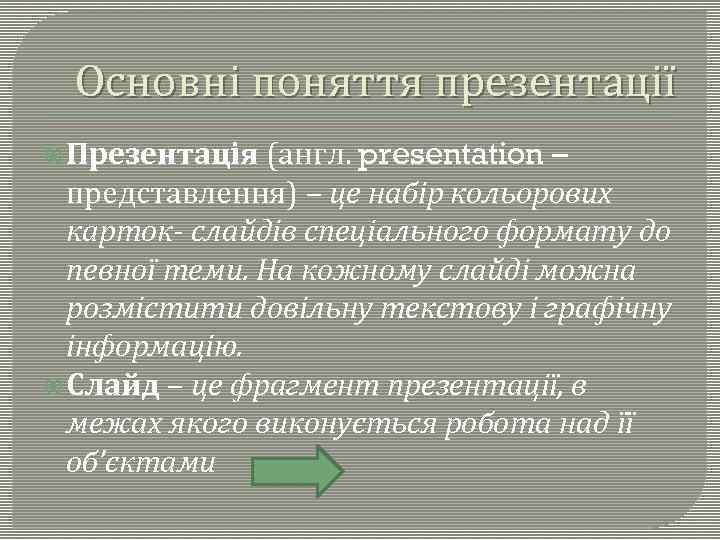 Основні поняття презентації

Презентація (англ. presentation – представлення) – це набір кольорових карток- слайдів спеціального формату до певної теми. На кожному слайді можна розмістити довільну текстову і графічну інформацію.

Слайд – це фрагмент презентації, в межах якого виконується робота над її об'єктами